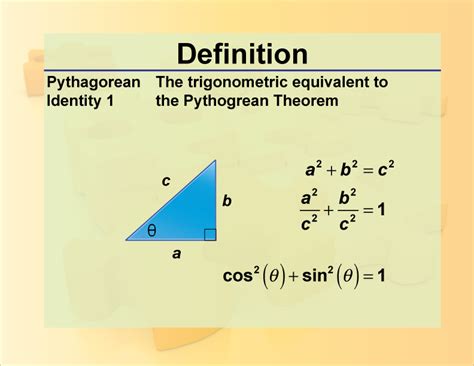 Definition

Pythagorean Identity 1

The trigonometric equivalent to the Pythogrean Theorem

c

b

θ

a

$a^2 + b^2 = c^2$

$\frac{a^2}{c^2} + \frac{b^2}{c^2} = 1$

$\cos^2(\theta) + \sin^2(\theta) = 1$